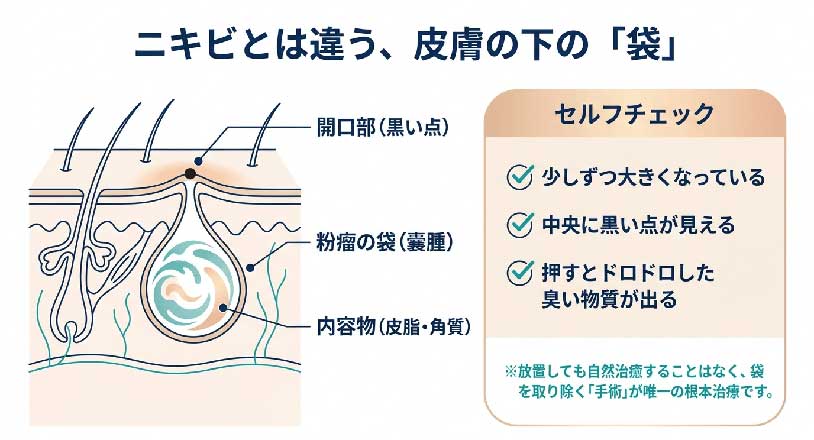 ニキビとは違う、皮膚の下の「袋」

開口部（黒い点）

粉瘤の袋（嚢腫）

内容物（皮脂・角質）

セルフチェック

少しずつ大きくなっている

中央に黒い点が見える

押すとドロドロした臭い物質が出る

※放置しても自然治癒することはなく、袋を取り除く「手術」が唯一の根本治療です。